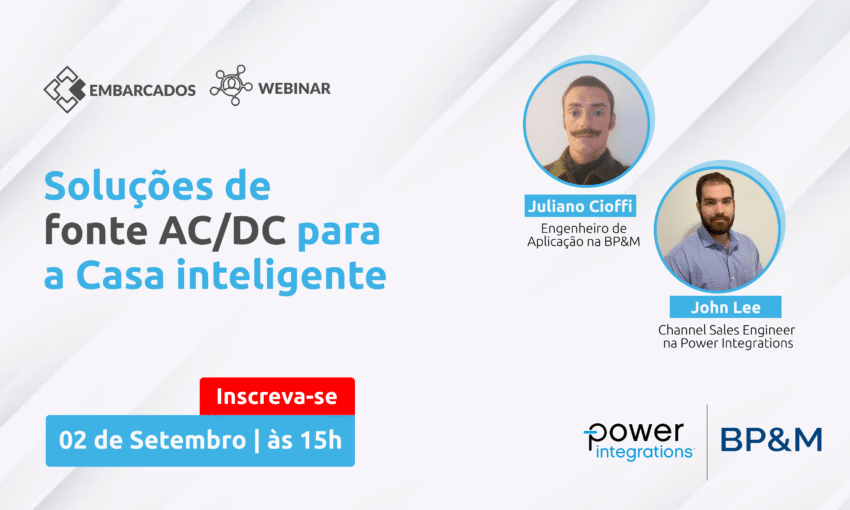 EMBARCADOS WEBINAR

Soluções de fonte AC/DC para a Casa inteligente

Juliano Cioffi
Engenheiro de Aplicação na BP&M

John Lee
Channel Sales Engineer na Power Integrations

Inscreva-se

02 de Setembro | às 15h

power integrations

BP&M